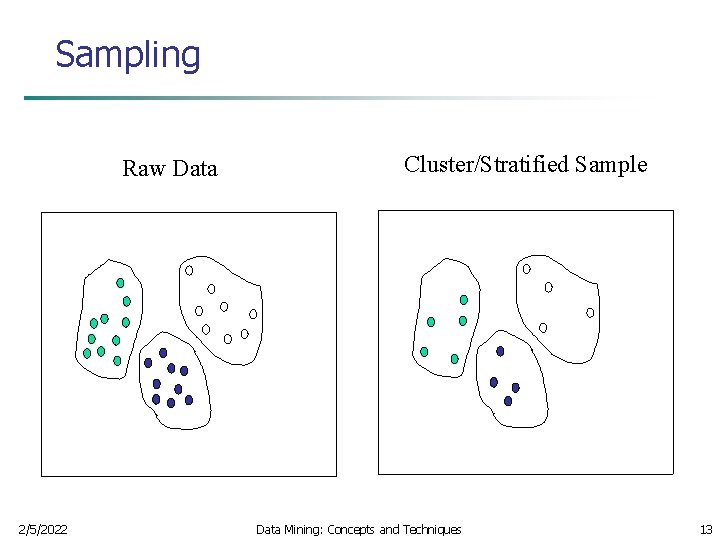 Sampling

Raw Data

Cluster/Stratified Sample

2/5/2022

Data Mining: Concepts and Techniques

13